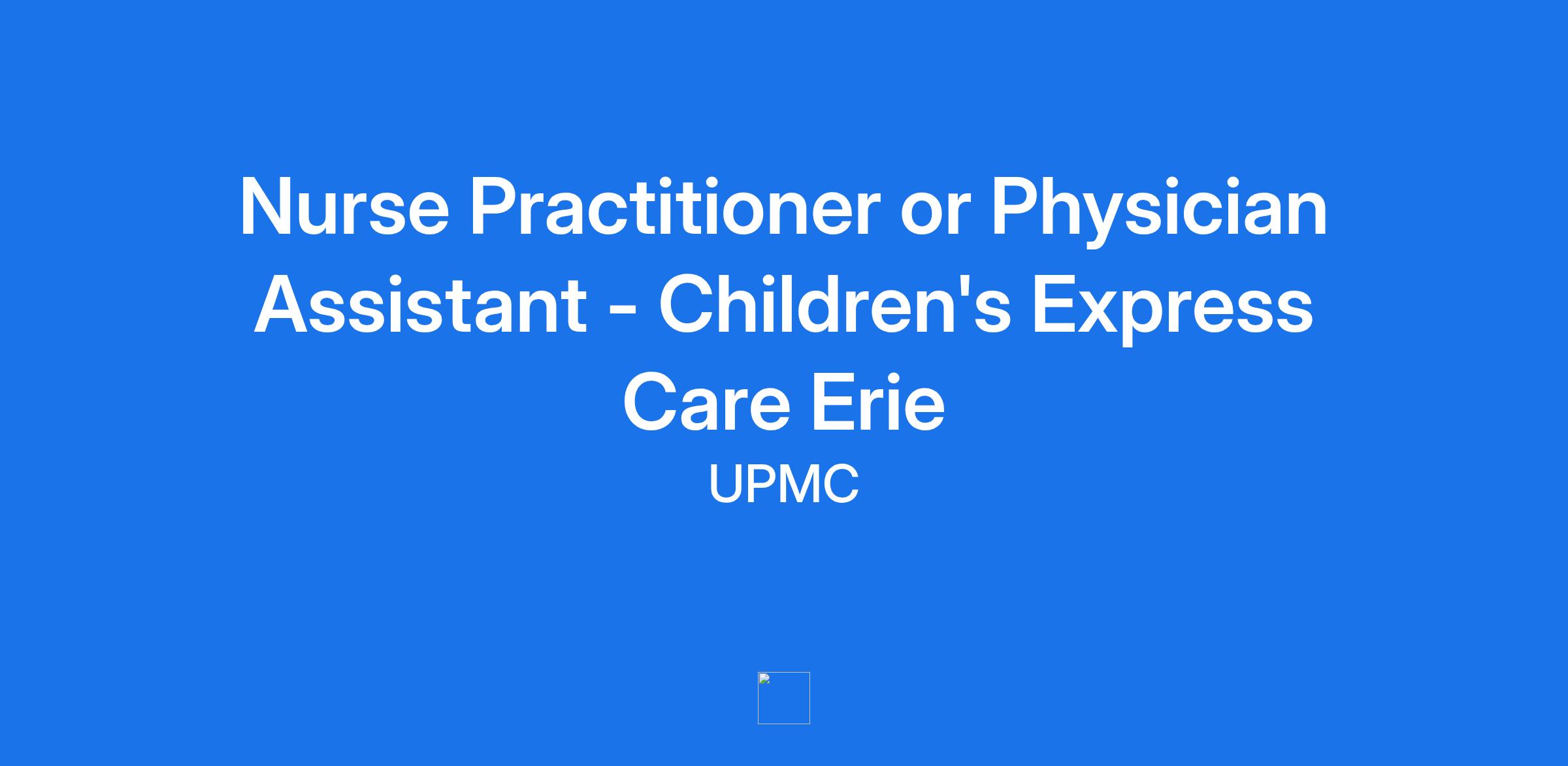 Nurse Practitioner or Physician Assistant - Children's Express Care Erie

UPMC